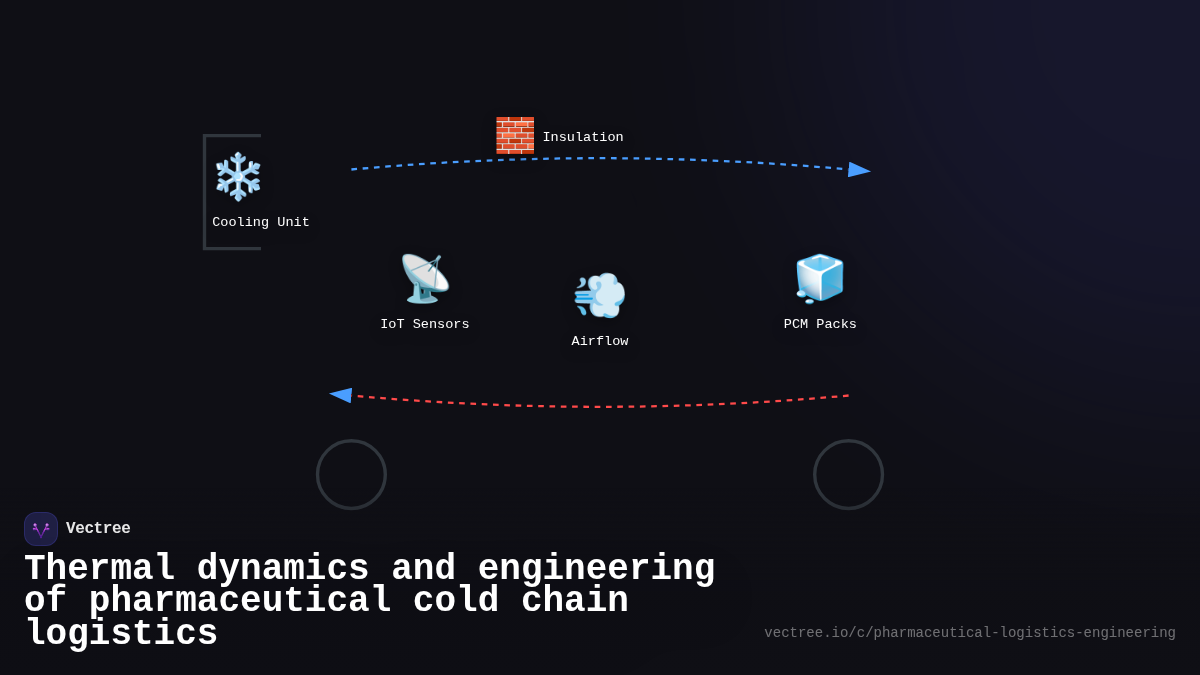 Insulation

Cooling Unit

IoT Sensors

Airflow

PCM Packs

Vectree

Thermal dynamics and engineering of pharmaceutical cold chain logistics

vectree.io/c/pharmaceutical-logistics-engineering